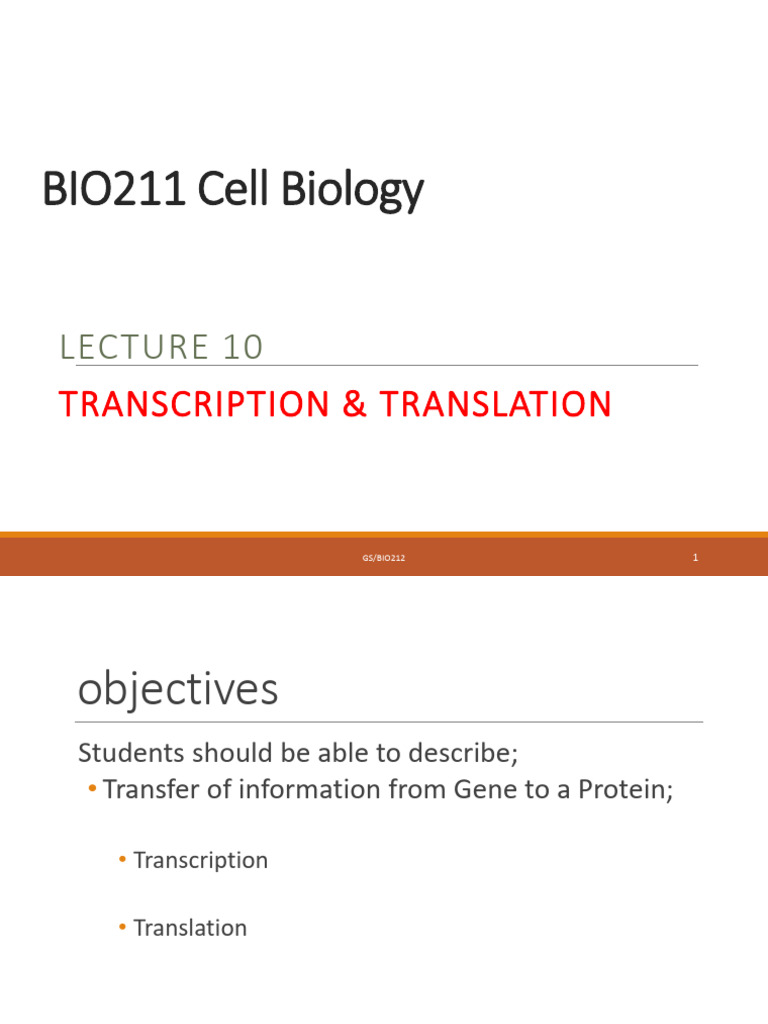 BIO211 Cell Biology

LECTURE 10

TRANSCRIPTION & TRANSLATION

GS/BIO212

1

objectives

Students should be able to describe;

• Transfer of information from Gene to a Protein;

• Transcription

• Translation